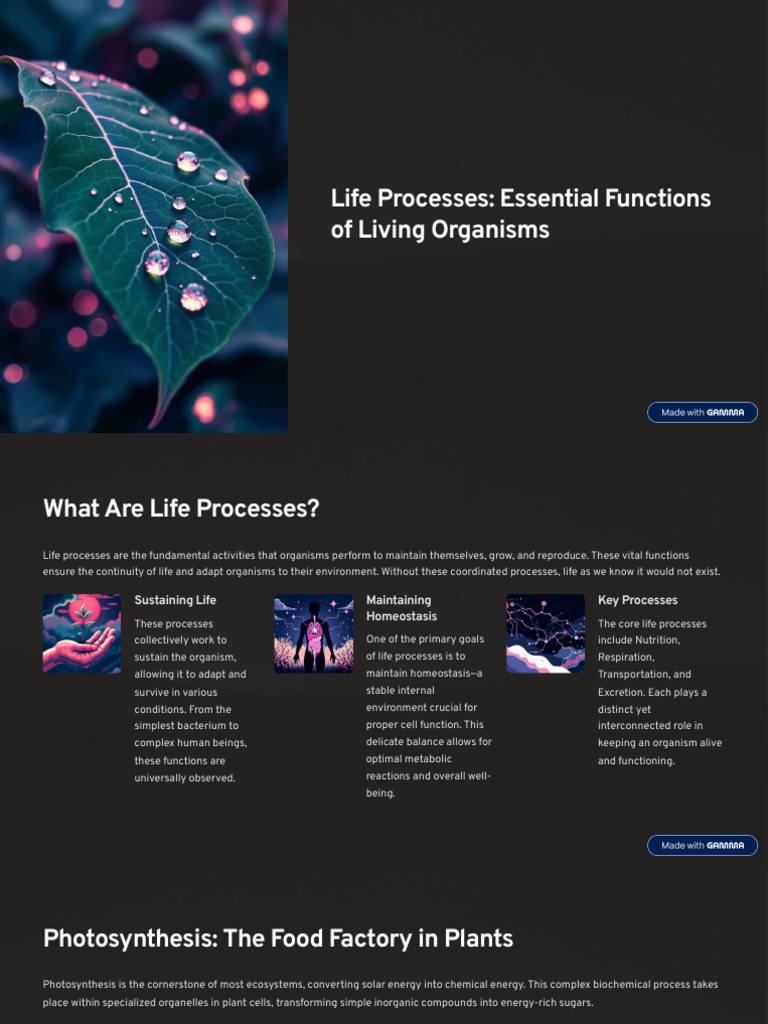 Life Processes: Essential Functions of Living Organisms

Made with GAMMA

What Are Life Processes?

Life processes are the fundamental activities that organisms perform to maintain themselves, grow, and reproduce. These vital functions ensure the continuity of life and adapt organisms to their environment. Without these coordinated processes, life as we know it would not exist.

Sustaining Life

These processes collectively work to sustain the organism, allowing it to adapt and survive in various conditions. From the simplest bacterium to complex human beings, these functions are universally observed.

Maintaining Homeostasis

One of the primary goals of life processes is to maintain homeostasis—a stable internal environment crucial for proper cell function. This delicate balance allows for optimal metabolic reactions and overall well-being.

Key Processes

The core life processes include Nutrition, Respiration, Transportation, and Excretion. Each plays a distinct yet interconnected role in keeping an organism alive and functioning.

Made with GAMMA

Photosynthesis: The Food Factory in Plants

Photosynthesis is the cornerstone of most ecosystems, converting solar energy into chemical energy. This complex biochemical process takes place within specialized organelles in plant cells, transforming simple inorganic compounds into energy-rich sugars.